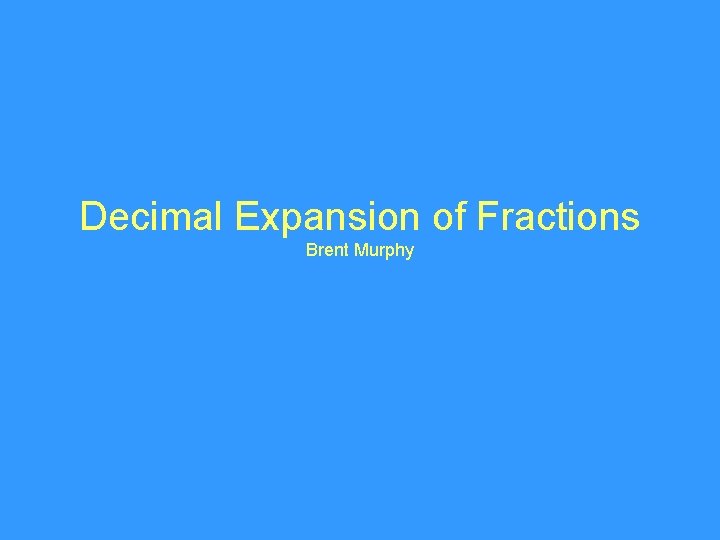 Decimal Expansion of Fractions
Brent Murphy